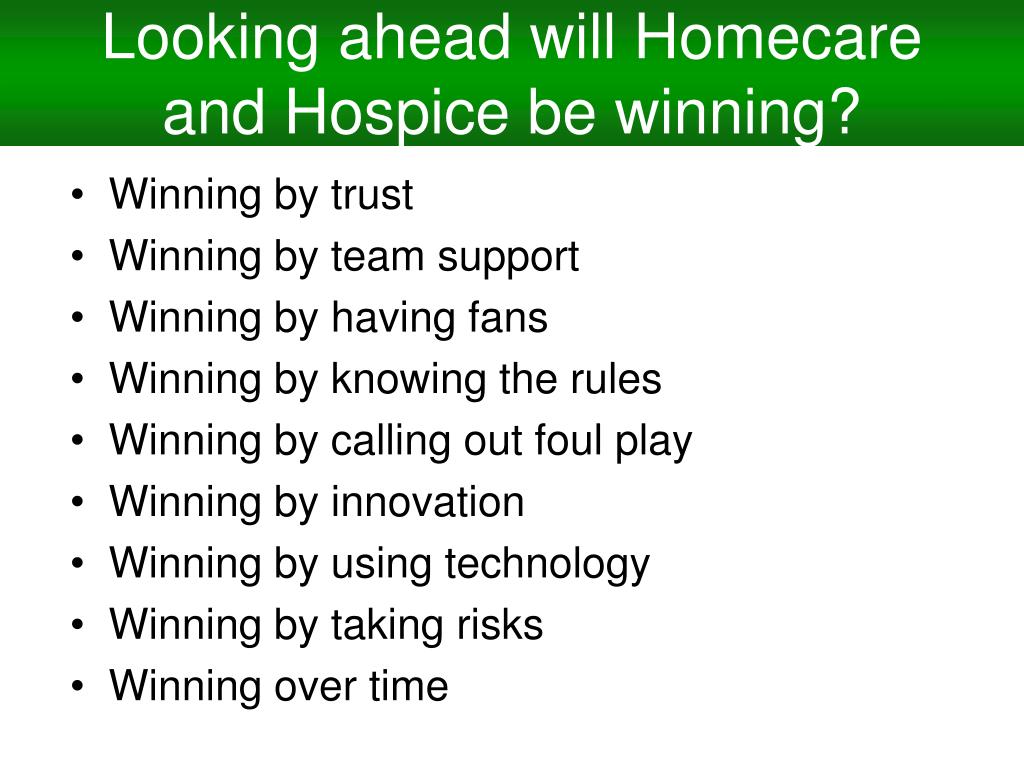 Looking ahead will Homecare and Hospice be winning?

• Winning by trust
• Winning by team support
• Winning by having fans
• Winning by knowing the rules
• Winning by calling out foul play
• Winning by innovation
• Winning by using technology
• Winning by taking risks
• Winning over time